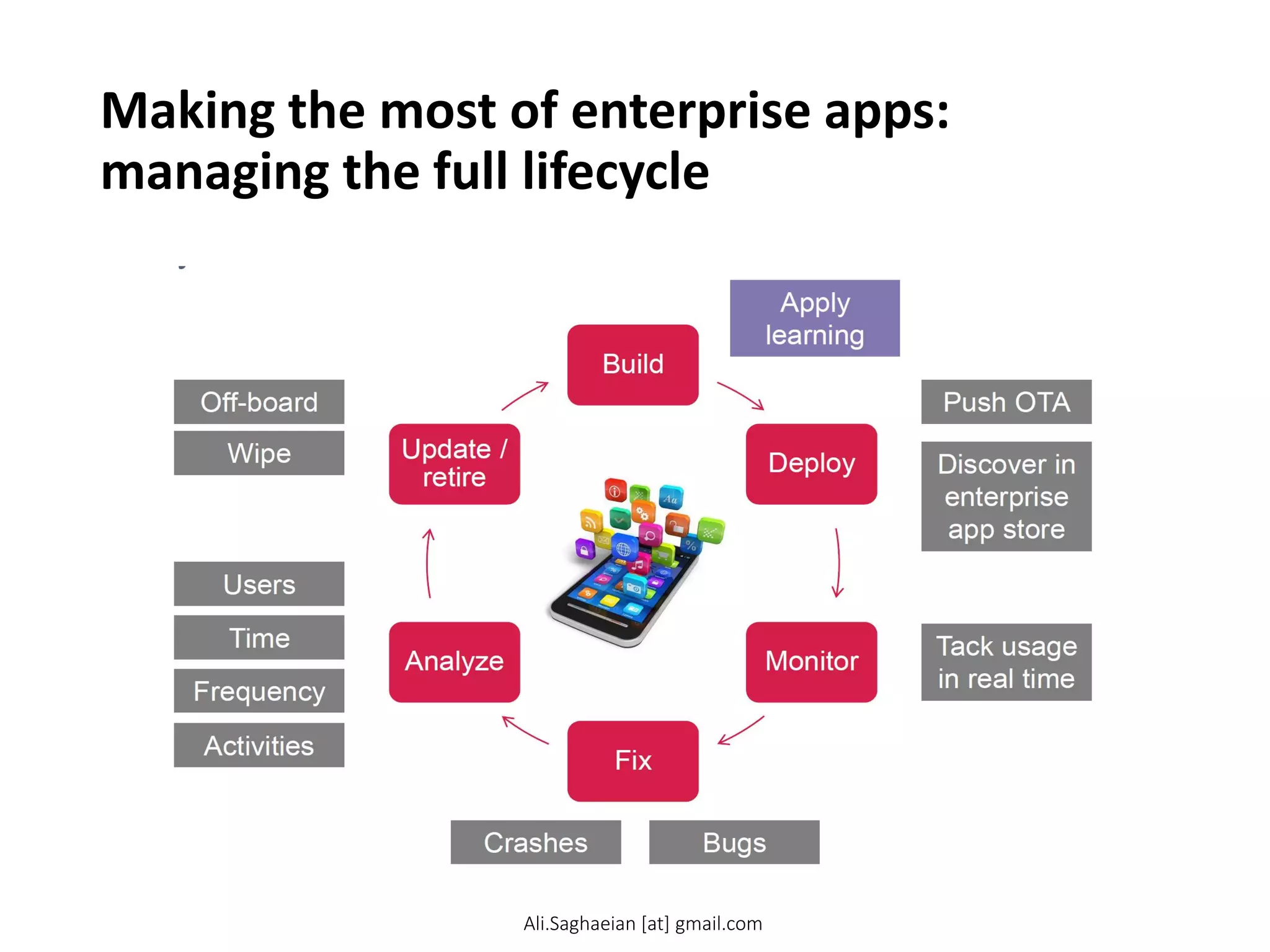 Making the most of enterprise apps: managing the full lifecycle

Apply learning

Build

Off-board

Wipe

Update / retire

Deploy

Push OTA

Discover in enterprise app store

Users

Time

Frequency

Activities

Analyze

Monitor

Tack usage in real time

Fix

Crashes

Bugs

Ali.Saghaeian [at] gmail.com